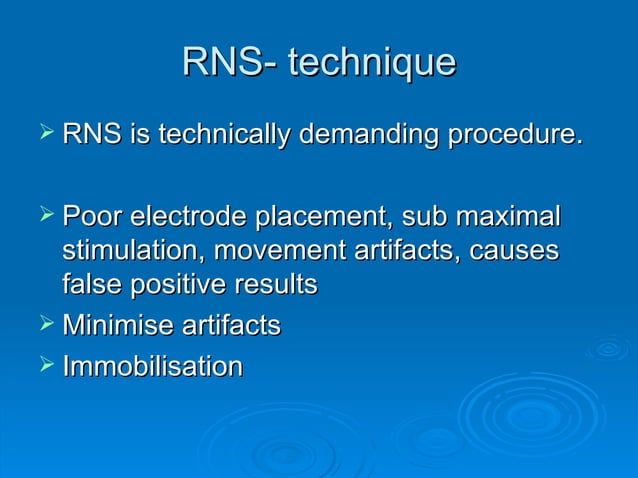 RNS- technique

➢ RNS is technically demanding procedure.

➢ Poor electrode placement, sub maximal stimulation, movement artifacts, causes false positive results

➢ Minimise artifacts

➢ Immobilisation